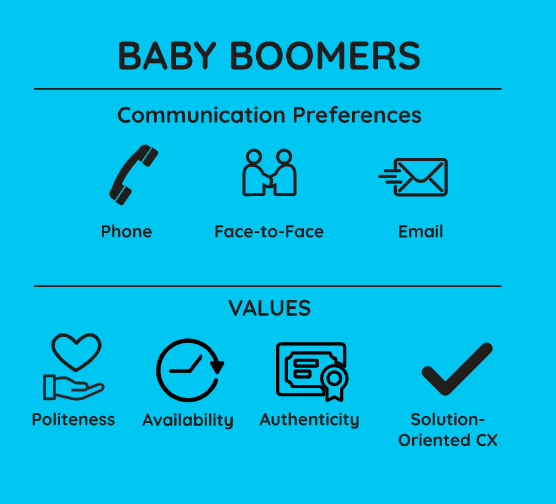 BABY BOOMERS

Communication Preferences

Phone
Face-to-Face
Email

VALUES

Politeness
Availability
Authenticity
Solution-Oriented CX